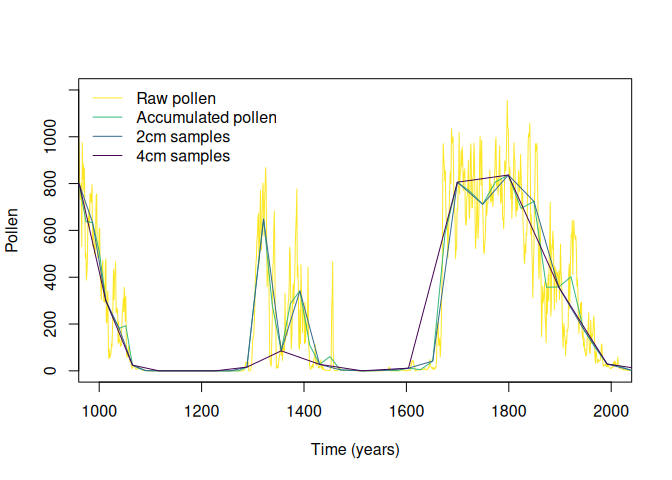 Raw pollen
Accumulated pollen
2cm samples
4cm samples

Pollen

0
200
400
600
800
1000

1000
1200
1400
1600
1800
2000

Time (years)